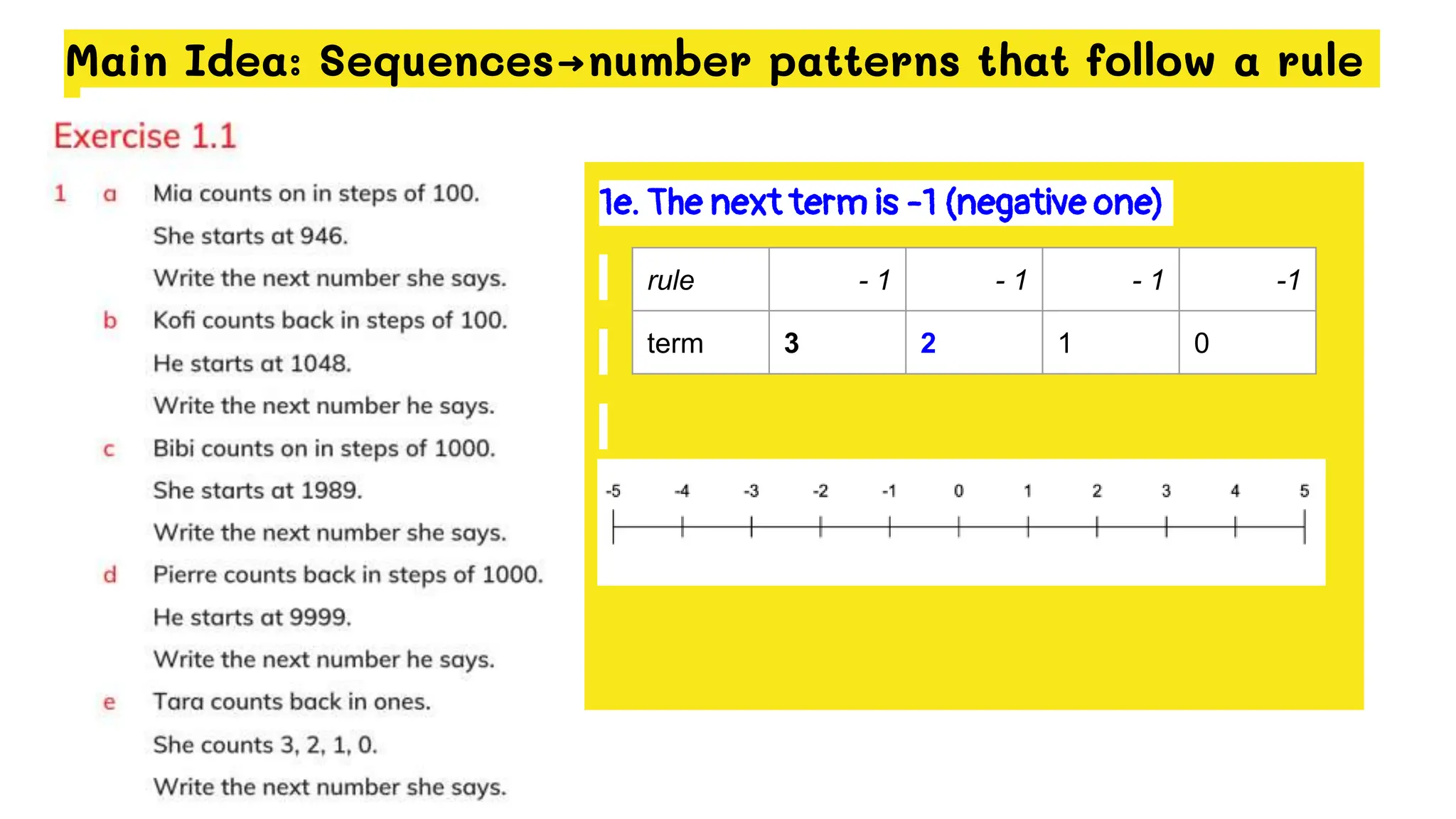 Main Idea: Sequences→number patterns that follow a rule

Exercise 1.1

1 a Mia counts on in steps of 100.
She starts at 946.
Write the next number she says.

b Kofi counts back in steps of 100.
He starts at 1048.
Write the next number he says.

c Bibi counts on in steps of 1000.
She starts at 1989.
Write the next number she says.

d Pierre counts back in steps of 1000.
He starts at 9999.
Write the next number he says.

e Tara counts back in ones.
She counts 3, 2, 1, 0.
Write the next number she says.

1e. The next term is -1 (negative one)

| rule | - 1 | - 1 | - 1 | -1 |
|---|---|---|---|---|
| term | 3 | 2 | 1 | 0 |

-5 -4 -3 -2 -1 0 1 2 3 4 5